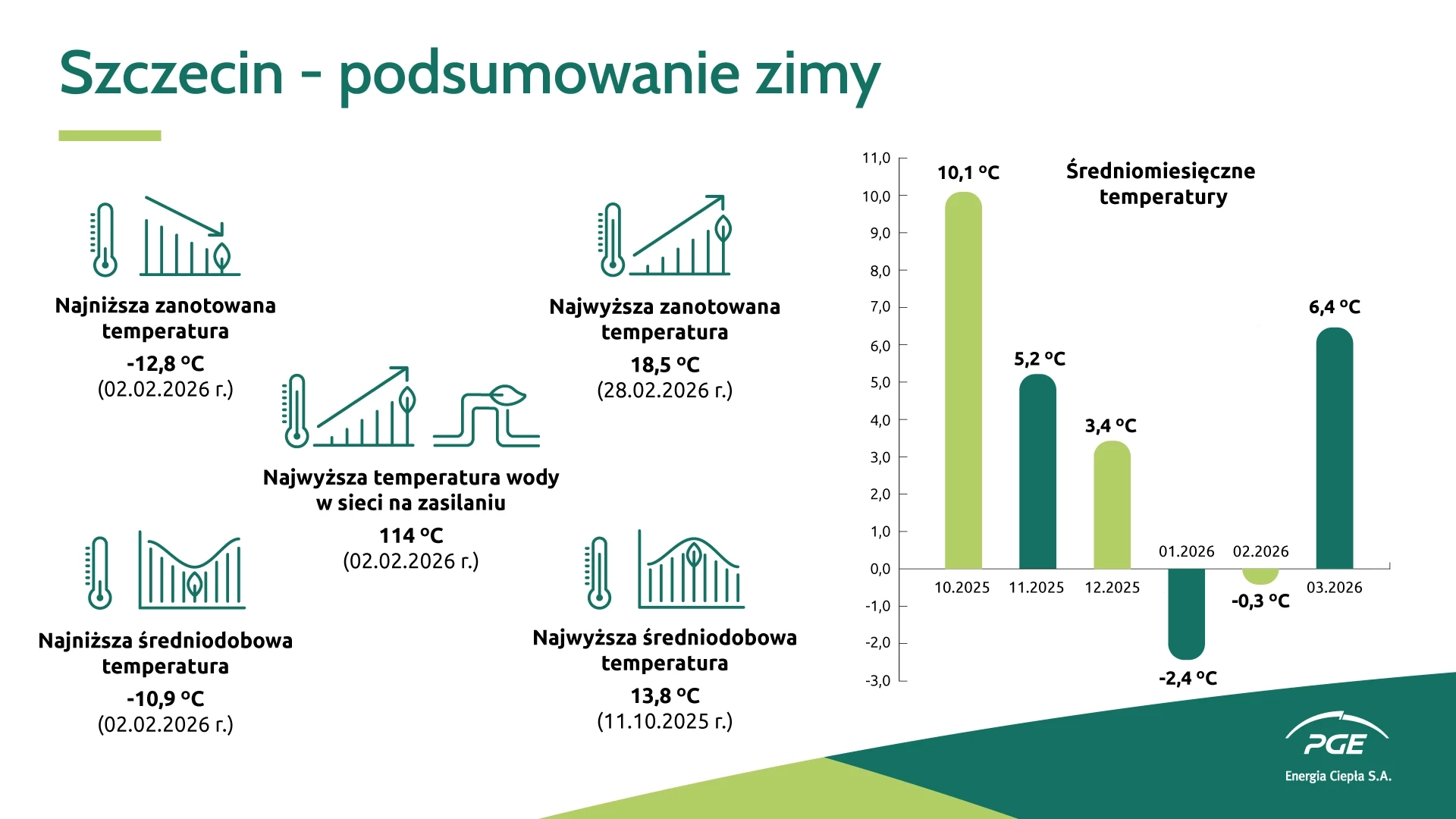 Szczecin - podsumowanie zimy

Najniższa zanotowana temperatura
-12,8 °C
(02.02.2026 r.)

Najwyższa zanotowana temperatura
18,5 °C
(28.02.2026 r.)

Najwyższa temperatura wody w sieci na zasilaniu
114 °C
(02.02.2026 r.)

Najniższa średniodobowa temperatura
-10,9 °C
(02.02.2026 r.)

Najwyższa średniodobowa temperatura
13,8 °C
(11.10.2025 r.)

Średniomiesięczne temperatury

11,0
10,0
9,0
8,0
7,0
6,0
5,0
4,0
3,0
2,0
1,0
0,0
-1,0
-2,0
-3,0

10,1 °C
5,2 °C
3,4 °C
-2,4 °C
-0,3 °C
6,4 °C

10.2025
11.2025
12.2025
01.2026
02.2026
03.2026

PGE
Energia Ciepła S.A.